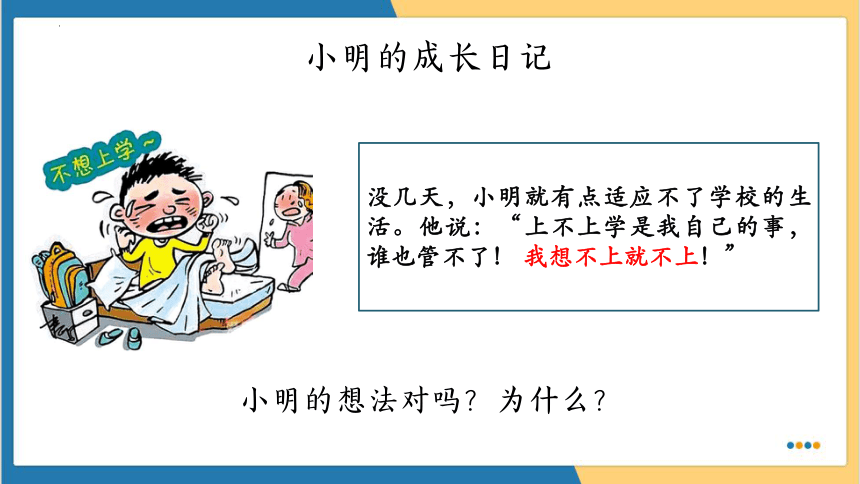 小明的成长日记

不想上学~

没几天，小明就有点适应不了学校的生活。他说：“上不上学是我自己的事，谁也管不了！我想不上就不上！”

小明的想法对吗？为什么？